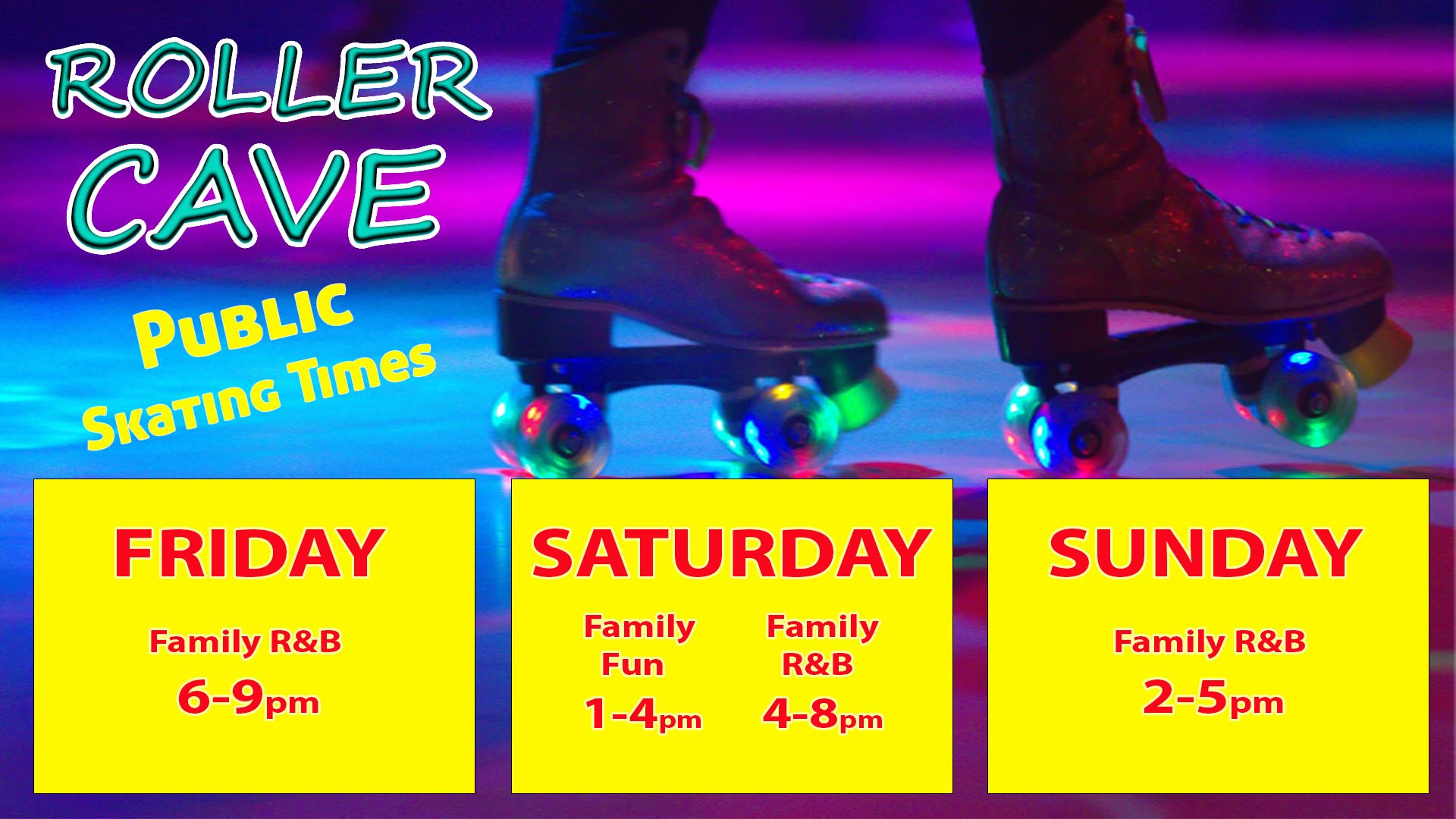 ROLLER CAVE

Public Skating Times

FRIDAY

Family R&B

6-9pm

SATURDAY

Family Fun

1-4pm

Family R&B

4-8pm

SUNDAY

Family R&B

2-5pm